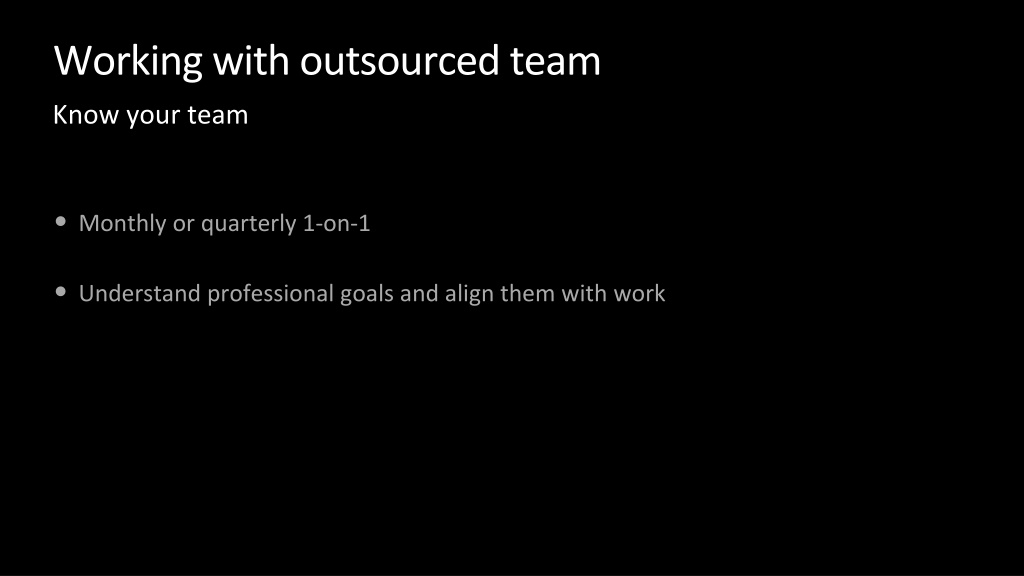 Working with outsourced team

Know your team

• Monthly or quarterly 1-on-1

• Understand professional goals and align them with work